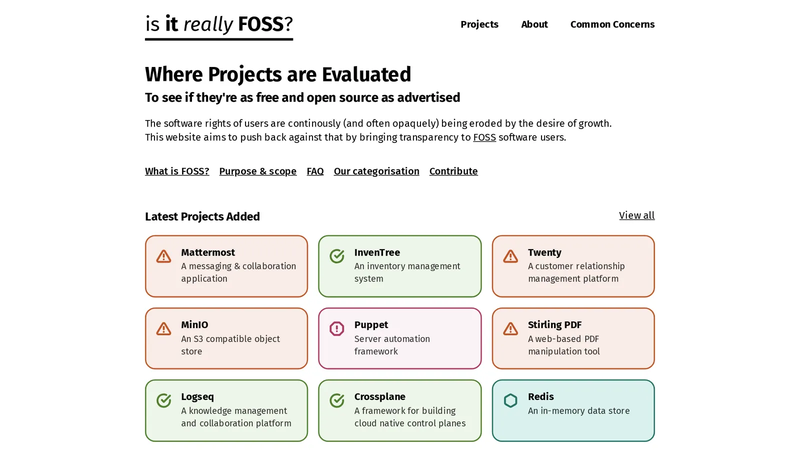 is it really FOSS?

Projects About Common Concerns

Where Projects are Evaluated

To see if they're as free and open source as advertised

The software rights of users are continously (and often opaquely) being eroded by the desire of growth. This website aims to push back against that by bringing transparency to FOSS software users.

What is FOSS? Purpose & scope FAQ Our categorisation Contribute

Latest Projects Added

View all

Mattermost
A messaging & collaboration application

InvenTree
An inventory management system

Twenty
A customer relationship management platform

MinIO
An S3 compatible object store

Puppet
Server automation framework

Stirling PDF
A web-based PDF manipulation tool

Logseq
A knowledge management and collaboration platform

Crossplane
A framework for building cloud native control planes

Redis
An in-memory data store